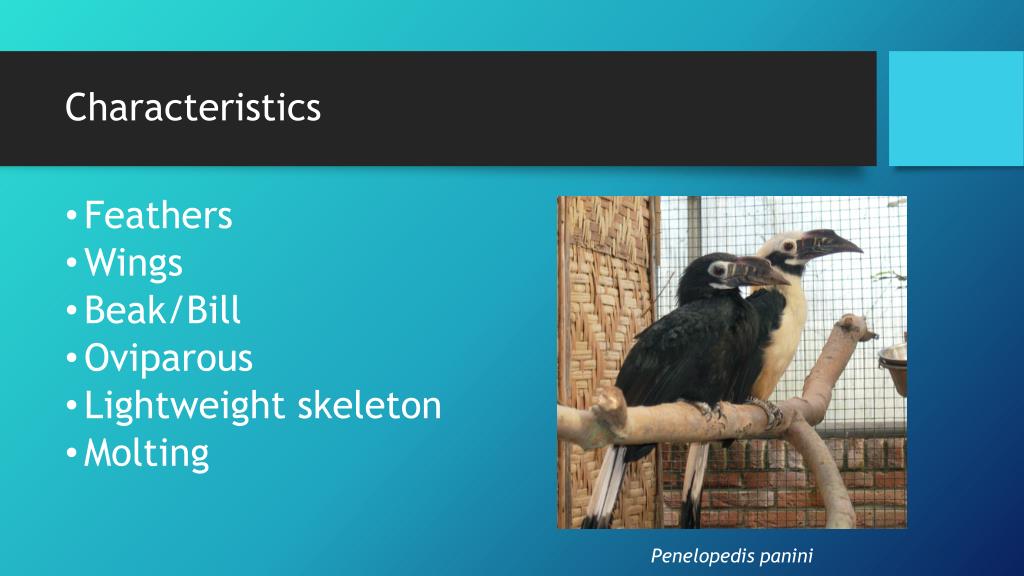 Characteristics

• Feathers
• Wings
• Beak/Bill
• Oviparous
• Lightweight skeleton
• Molting

Penelopedis panini